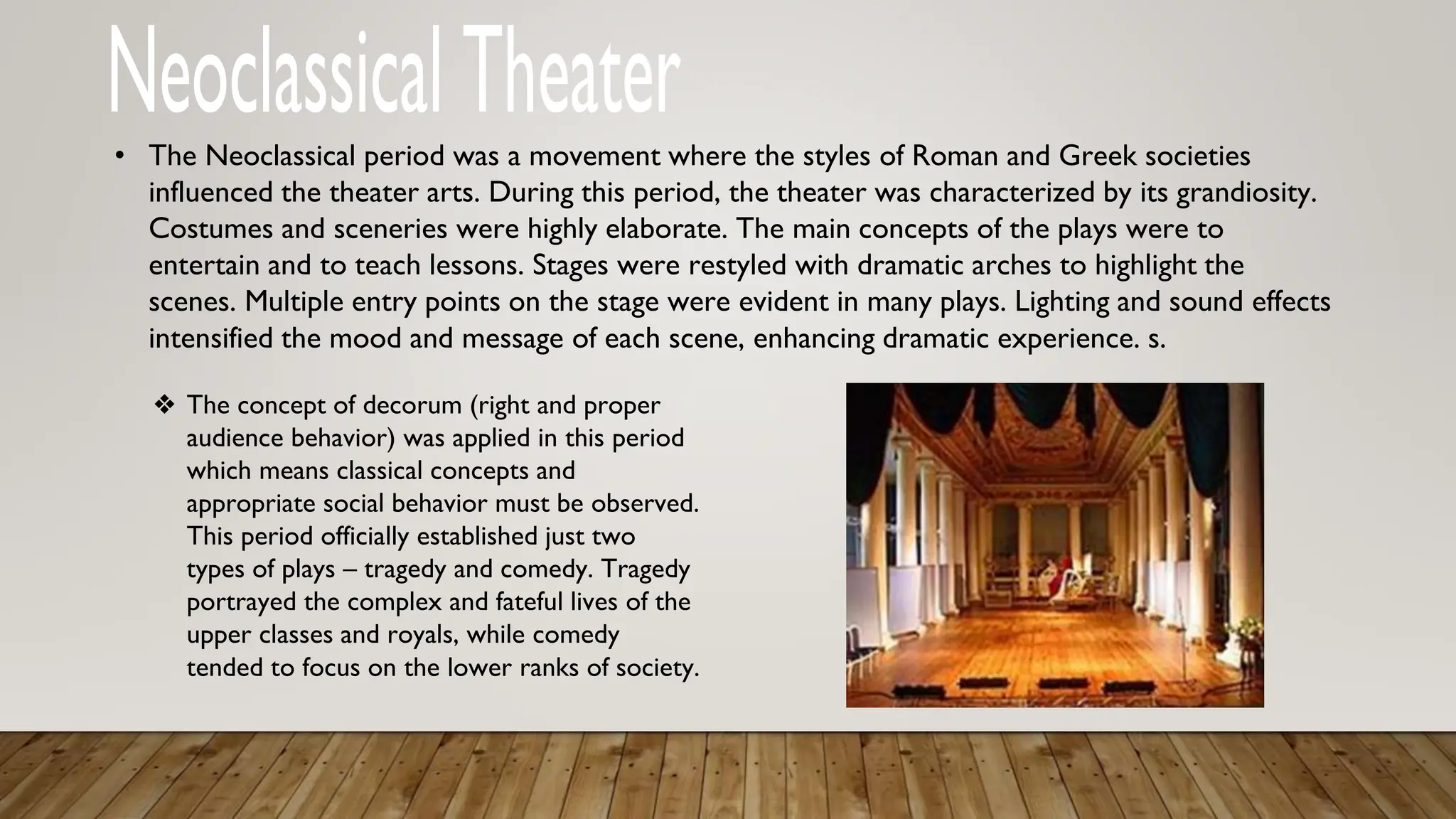 Neoclassical Theater

• The Neoclassical period was a movement where the styles of Roman and Greek societies influenced the theater arts. During this period, the theater was characterized by its grandiosity. Costumes and sceneries were highly elaborate. The main concepts of the plays were to entertain and to teach lessons. Stages were restyled with dramatic arches to highlight the scenes. Multiple entry points on the stage were evident in many plays. Lighting and sound effects intensified the mood and message of each scene, enhancing dramatic experience. s.

❖ The concept of decorum (right and proper audience behavior) was applied in this period which means classical concepts and appropriate social behavior must be observed. This period officially established just two types of plays – tragedy and comedy. Tragedy portrayed the complex and fateful lives of the upper classes and royals, while comedy tended to focus on the lower ranks of society.